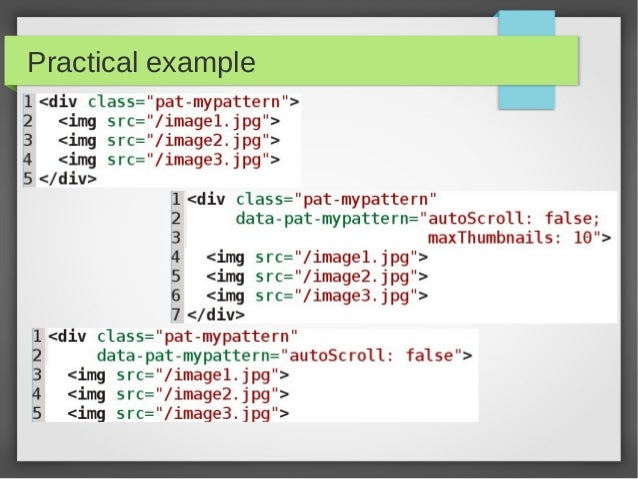 Practical example

1 <div class="pat-mypattern">
2   <img src="/image1.jpg">
3   <img src="/image2.jpg">
4   <img src="/image3.jpg">
5 </div>

1 <div class="pat-mypattern"
2      data-pat-mypattern="autoScroll: false;
3                          maxThumbnails: 10">
4   <img src="/image1.jpg">
5   <img src="/image2.jpg">
6   <img src="/image3.jpg">
7 </div>

1 <div class="pat-mypattern"
2      data-pat-mypattern="autoScroll: false">
3   <img src="/image1.jpg">
4   <img src="/image2.jpg">
5   <img src="/image3.jpg">